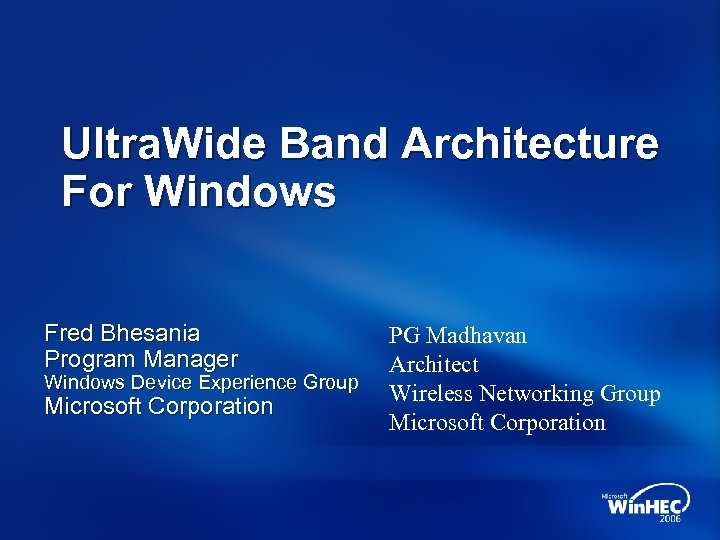 UltraWide Band Architecture For Windows

Fred Bhesania
Program Manager
Windows Device Experience Group
Microsoft Corporation

PG Madhavan
Architect
Wireless Networking Group
Microsoft Corporation

Microsoft WinHEC 2006